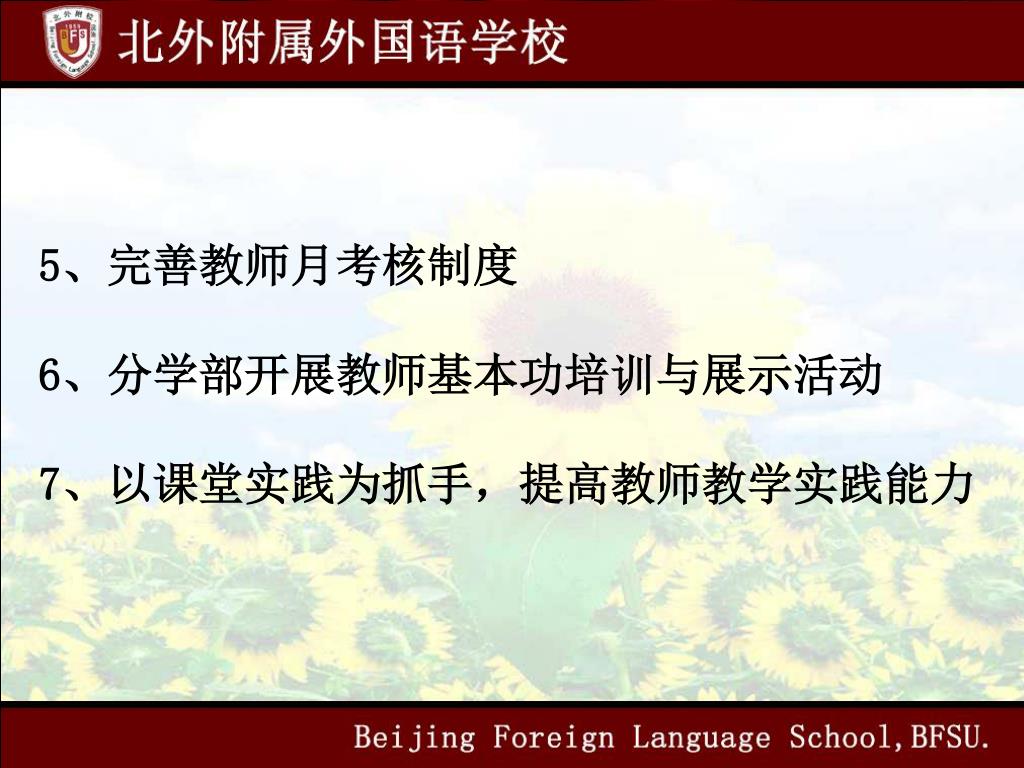 北外附属外国语学校

5、完善教师月考核制度

6、分学部开展教师基本功培训与展示活动

7、以课堂实践为抓手，提高教师教学实践能力

Beijing Foreign Language School,BFSU.